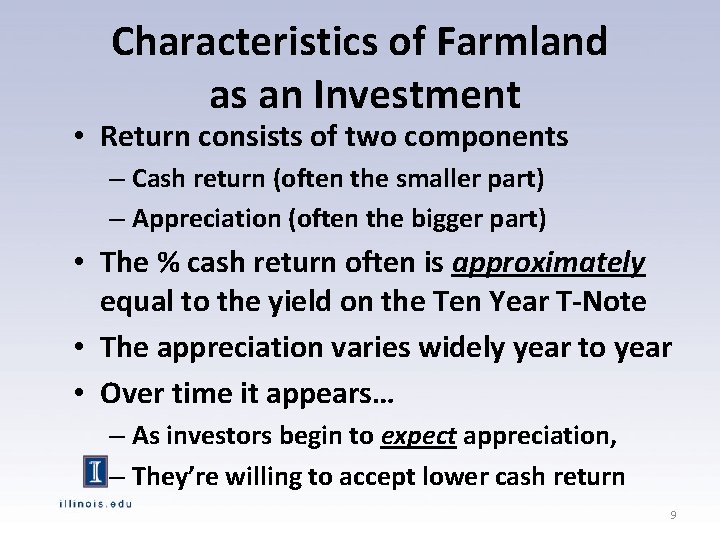 Characteristics of Farmland as an Investment

• Return consists of two components
– Cash return (often the smaller part)
– Appreciation (often the bigger part)
• The % cash return often is approximately equal to the yield on the Ten Year T-Note
• The appreciation varies widely year to year
• Over time it appears…
– As investors begin to expect appreciation,
– They're willing to accept lower cash return

I

illinois.edu

9